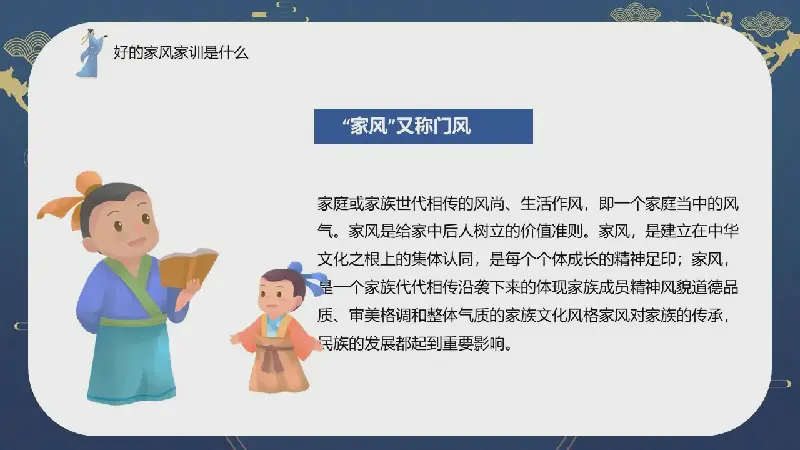 好的家风家训是什么

“家风”又称门风

家庭或家族世代相传的风尚、生活作风，即一个家庭当中的风气。家风是给家中后人树立的价值准则。家风，是建立在中华文化之根上的集体认同，是每个个体成长的精神足印；家风，是一个家族代代相传沿袭下来的体现家族成员精神风貌道德品质、审美格调和整体气质的家族文化风格家风对家族的传承，民族的发展都起到重要影响。